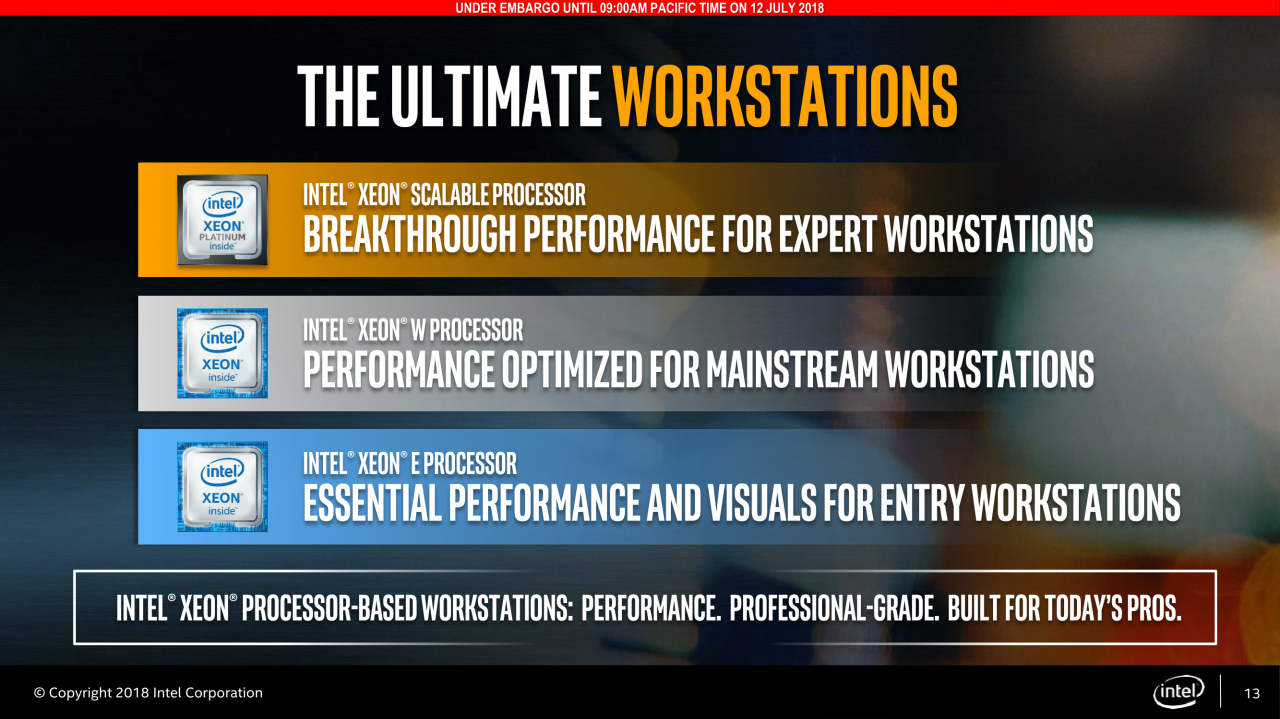 UNDER EMBARGO UNTIL 09:00AM PACIFIC TIME ON 12 JULY 2018

THE ULTIMATE WORKSTATIONS

intel XEON PLATINUM inside

INTEL® XEON® SCALABLE PROCESSOR
BREAKTHROUGH PERFORMANCE FOR EXPERT WORKSTATIONS

intel XEON inside

INTEL® XEON® W PROCESSOR
PERFORMANCE OPTIMIZED FOR MAINSTREAM WORKSTATIONS

intel XEON inside

INTEL® XEON® E PROCESSOR
ESSENTIAL PERFORMANCE AND VISUALS FOR ENTRY WORKSTATIONS

INTEL® XEON® PROCESSOR-BASED WORKSTATIONS: PERFORMANCE. PROFESSIONAL-GRADE. BUILT FOR TODAY'S PROS.

© Copyright 2018 Intel Corporation

intel

13